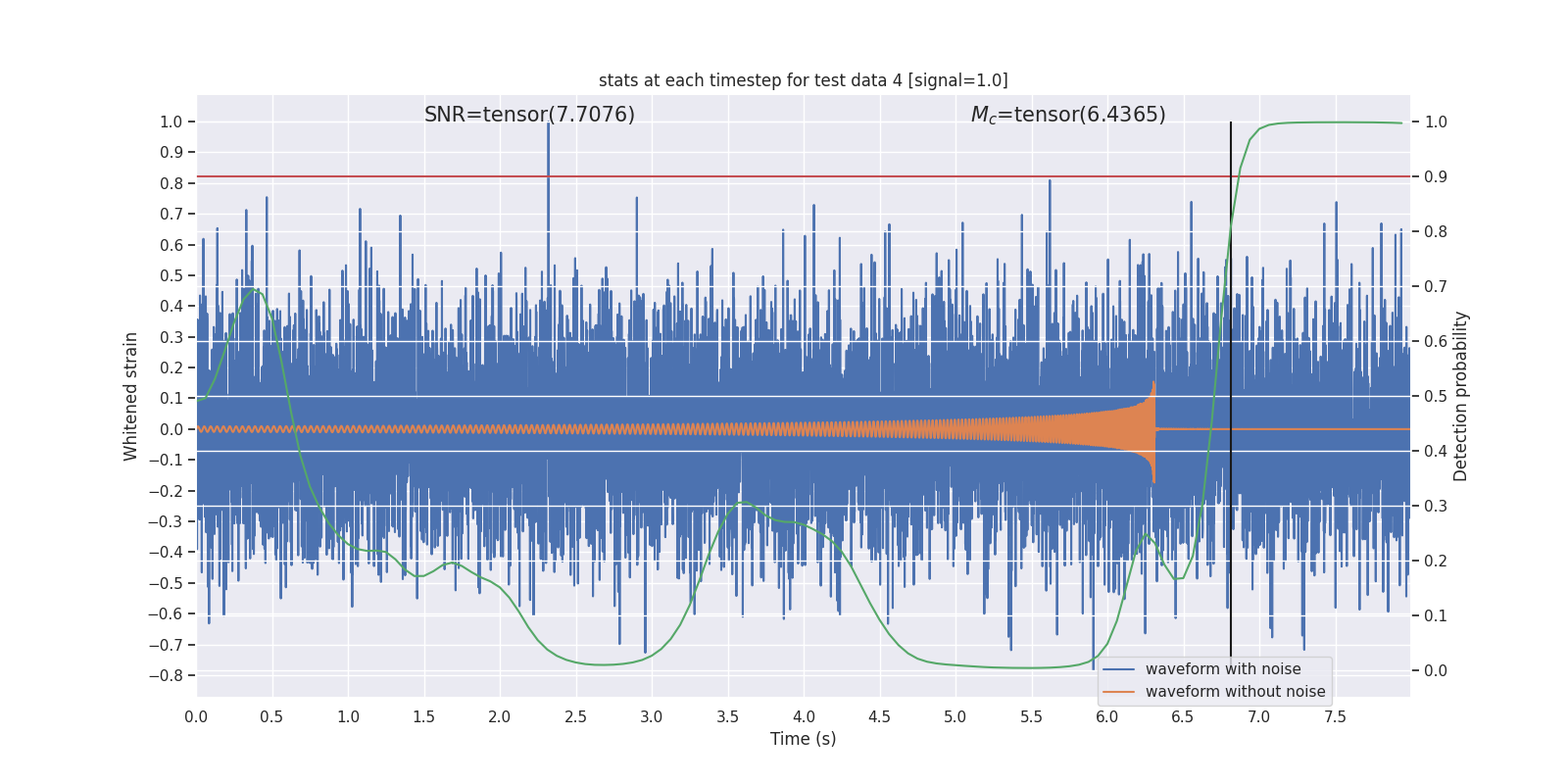 stats at each timestep for test data 4 [signal=1.0]

SNR=tensor(7.7076)

$M_c$=tensor(6.4365)

Whitened strain

1.0
0.9
0.8
0.7
0.6
0.5
0.4
0.3
0.2
0.1
0.0
−0.1
−0.2
−0.3
−0.4
−0.5
−0.6
−0.7
−0.8

Detection probability

1.0
0.9
0.8
0.7
0.6
0.5
0.4
0.3
0.2
0.1
0.0

waveform with noise
waveform without noise

0.0
0.5
1.0
1.5
2.0
2.5
3.0
3.5
4.0
4.5
5.0
5.5
6.0
6.5
7.0
7.5

Time (s)